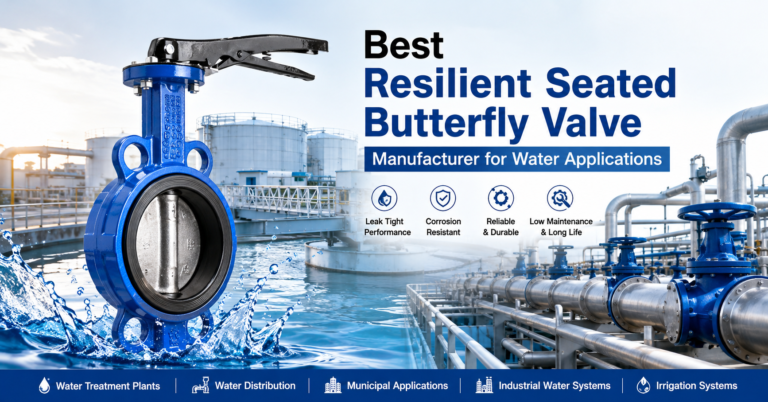 Best
Resilient Seated Butterfly Valve
Manufacturer for Water Applications

Leak Tight Performance
Corrosion Resistant
Reliable & Durable
Low Maintenance & Long Life

Water Treatment Plants | Water Distribution | Municipal Applications | Industrial Water Systems | Irrigation Systems